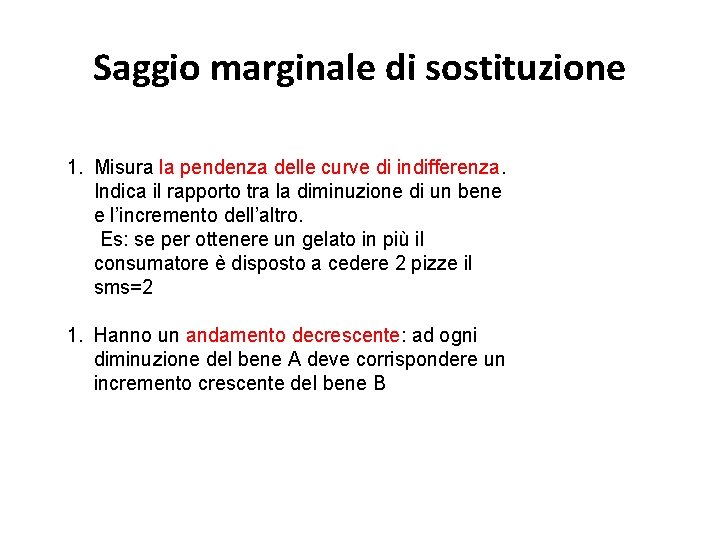 Saggio marginale di sostituzione

1. Misura la pendenza delle curve di indifferenza. Indica il rapporto tra la diminuzione di un bene e l'incremento dell'altro.
Es: se per ottenere un gelato in più il consumatore è disposto a cedere 2 pizze il sms=2

1. Hanno un andamento decrescente: ad ogni diminuzione del bene A deve corrispondere un incremento crescente del bene B